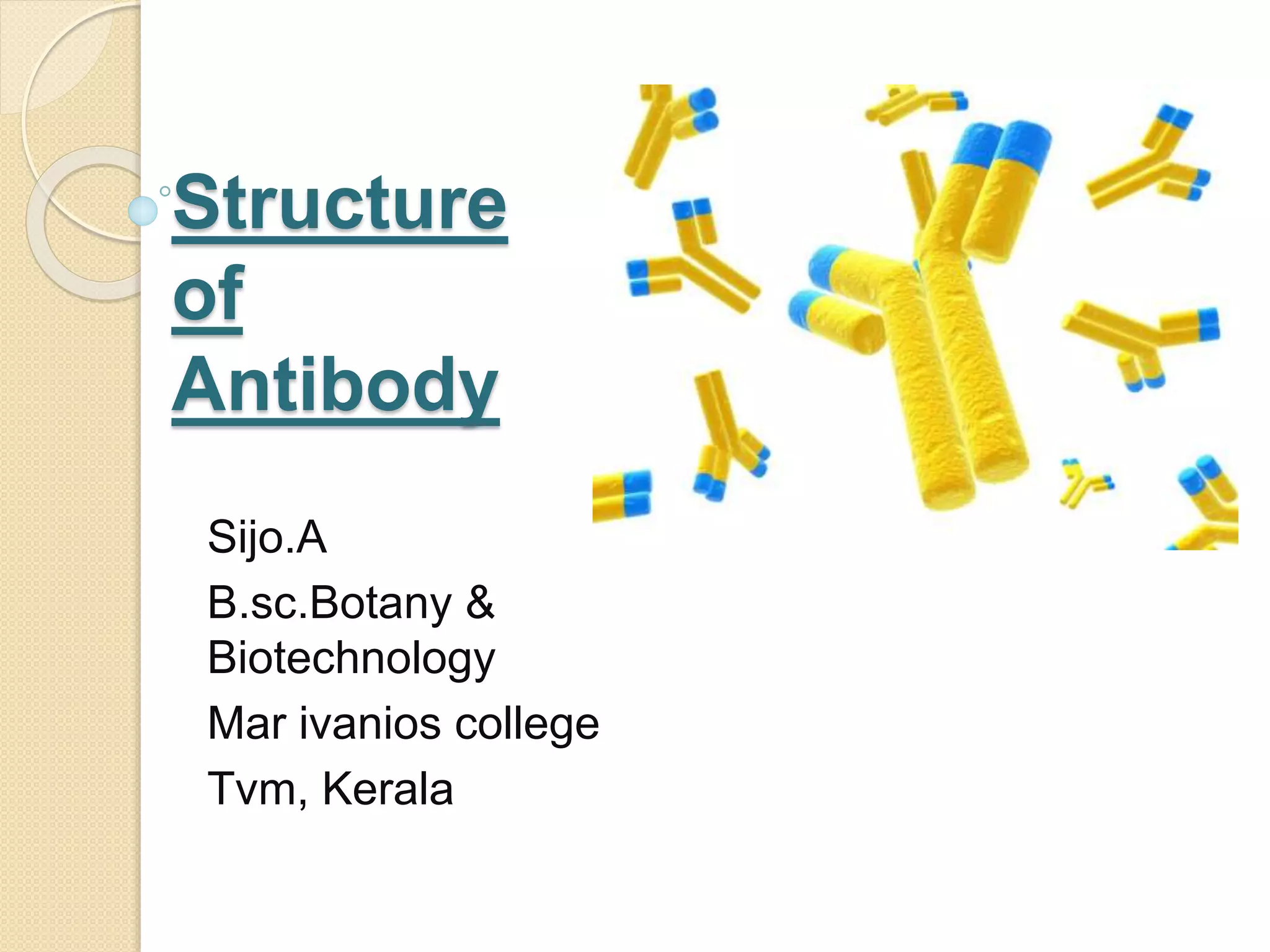 Structure of Antibody

Sijo.A

B.sc.Botany & Biotechnology

Mar ivanios college

Tvm, Kerala